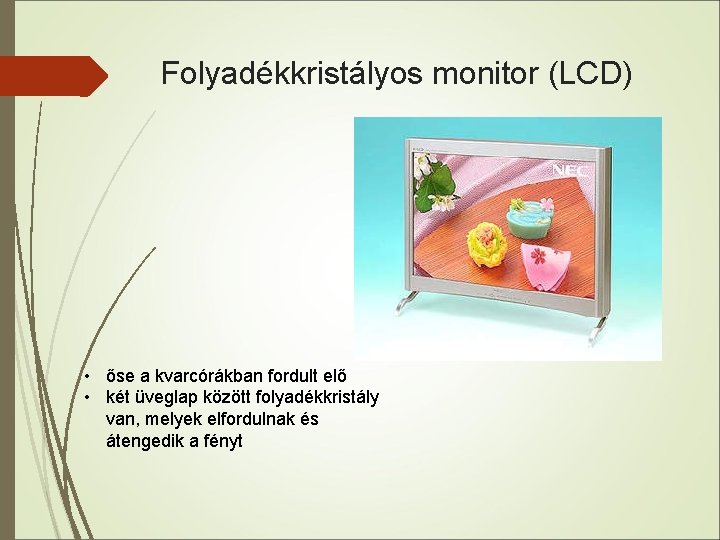 Folyadékkristályos monitor (LCD)

NEC

• őse a kvarcórákban fordult elő
• két üveglap között folyadékkristály van, melyek elfordulnak és átengedik a fényt